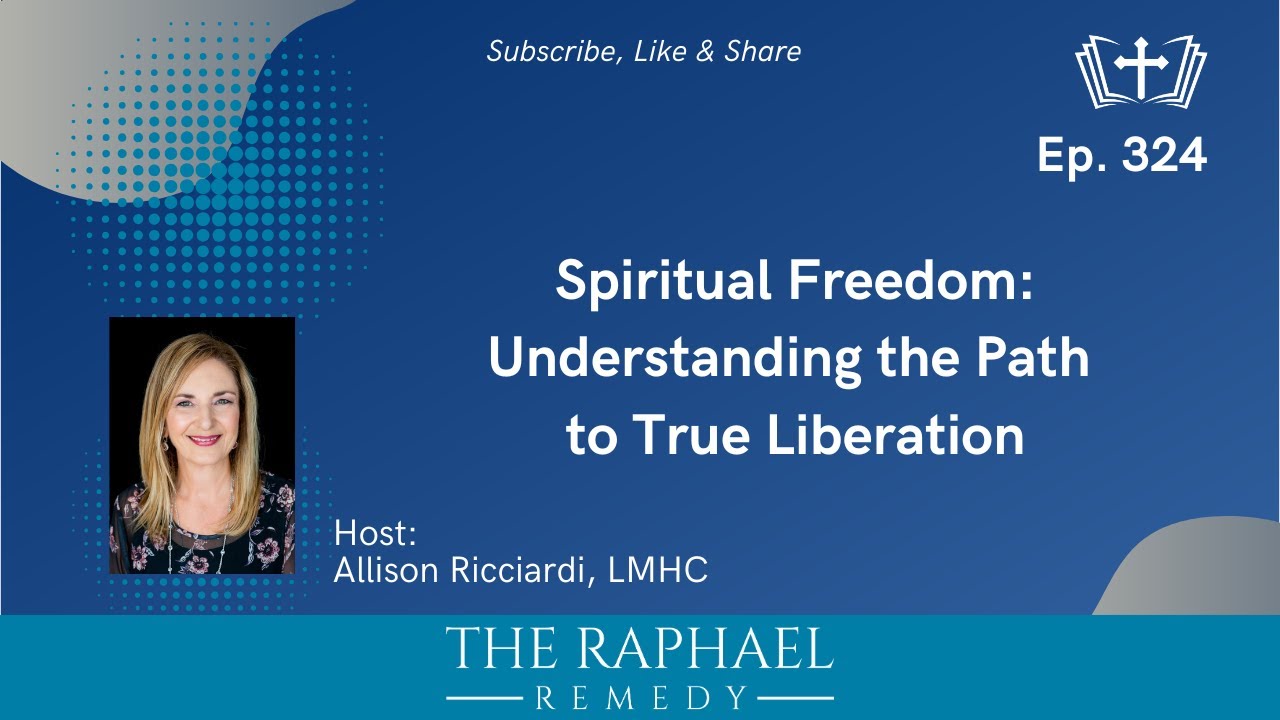 Subscribe, Like & Share

Ep. 324

Spiritual Freedom: Understanding the Path to True Liberation

Host:
Allison Ricciardi, LMHC

THE RAPHAEL
REMEDY